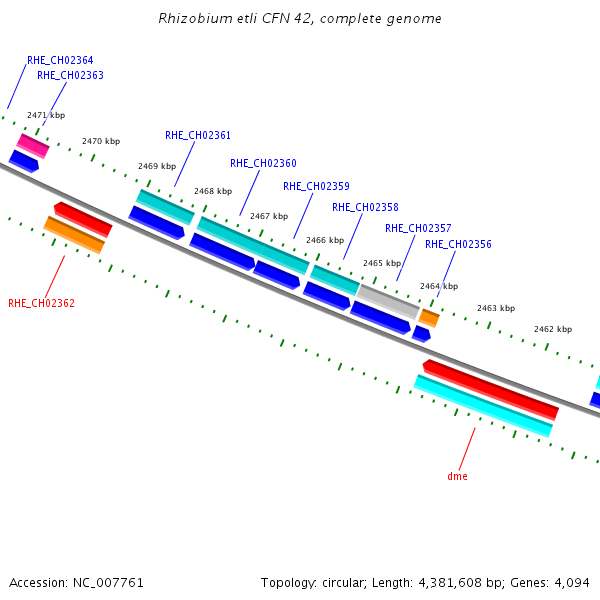 Rhizobium etli CFN 42, complete genome

RHE_CH02364
RHE_CH02363
2471 kbp
2470 kbp
RHE_CH02361
2469 kbp
RHE_CH02360
2468 kbp
RHE_CH02359
2467 kbp
RHE_CH02358
2466 kbp
RHE_CH02357
RHE_CH02356
2465 kbp
2464 kbp
2463 kbp
2462 kbp
RHE_CH02362
dme

Accession: NC_007761

Topology: circular; Length: 4,381,608 bp; Genes: 4,094